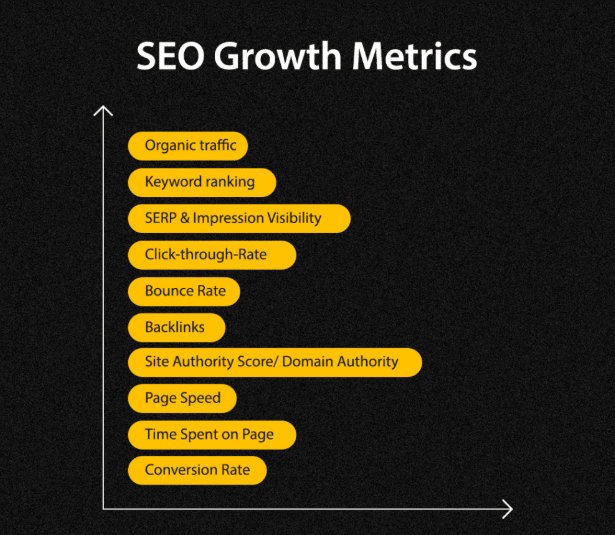 SEO Growth Metrics

Organic traffic

Keyword ranking

SERP & Impression Visibility

Click-through-Rate

Bounce Rate

Backlinks

Site Authority Score/ Domain Authority

Page Speed

Time Spent on Page

Conversion Rate